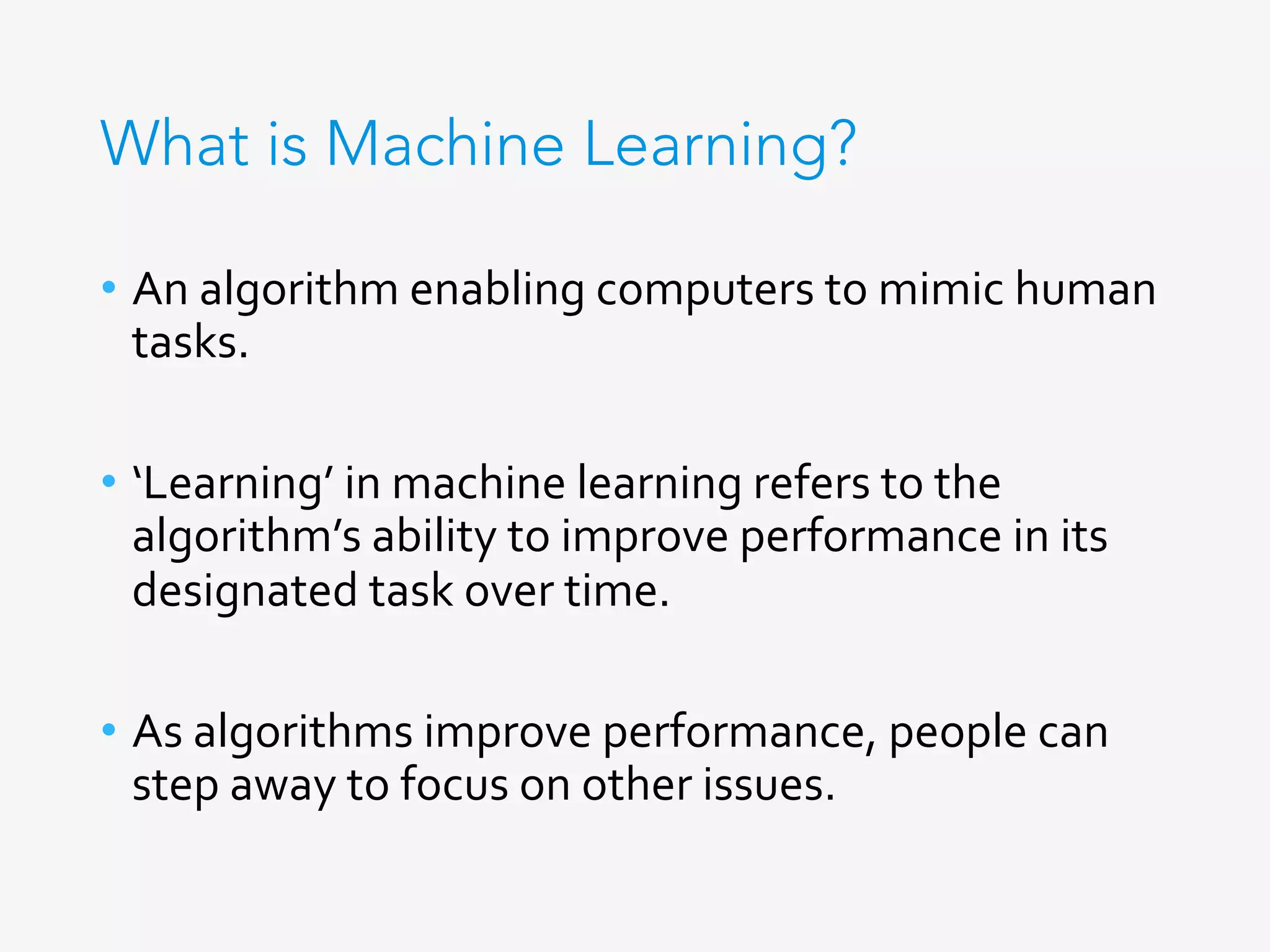 What is Machine Learning?

• An algorithm enabling computers to mimic human tasks.

• ‘Learning’ in machine learning refers to the algorithm’s ability to improve performance in its designated task over time.

• As algorithms improve performance, people can step away to focus on other issues.